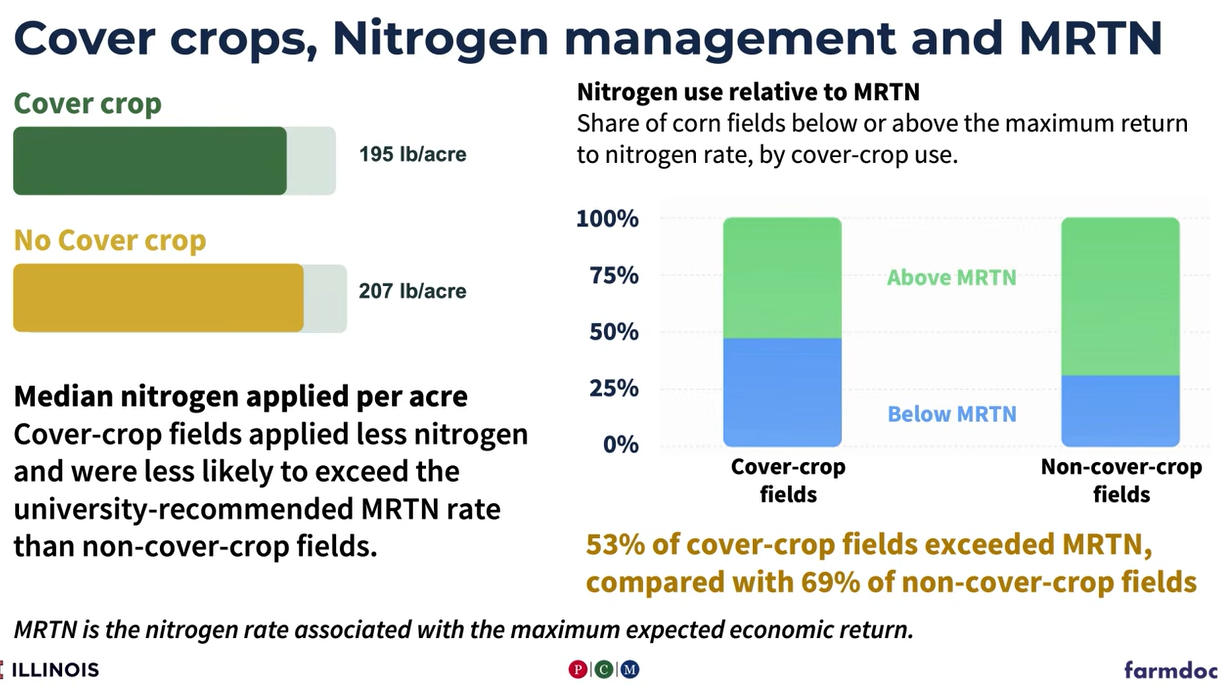 Cover crops, Nitrogen management and MRTN

Cover crop

195 lb/acre

No Cover crop

207 lb/acre

Median nitrogen applied per acre

Cover-crop fields applied less nitrogen and were less likely to exceed the university-recommended MRTN rate than non-cover-crop fields.

Nitrogen use relative to MRTN

Share of corn fields below or above the maximum return to nitrogen rate, by cover-crop use.

100%
75%
50%
25%
0%

Above MRTN

Below MRTN

Cover-crop fields

Non-cover-crop fields

53% of cover-crop fields exceeded MRTN, compared with 69% of non-cover-crop fields

MRTN is the nitrogen rate associated with the maximum expected economic return.

ILLINOIS

P C M

farmdoc